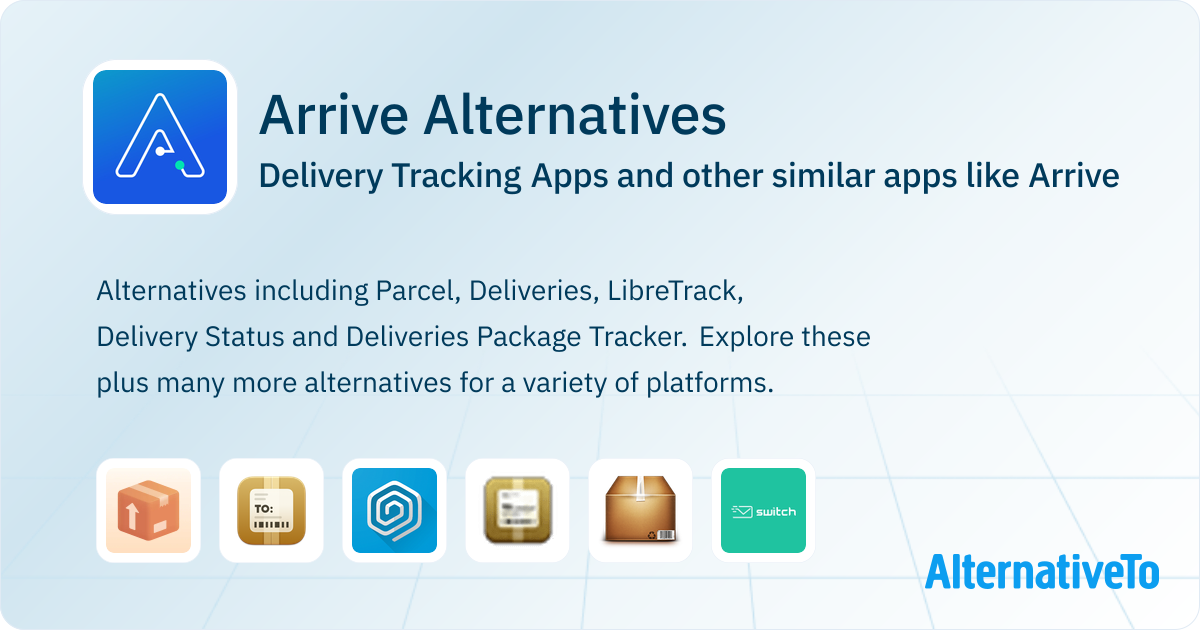 Arrive Alternatives
Delivery Tracking Apps and other similar apps like Arrive

Alternatives including Parcel, Deliveries, LibreTrack, Delivery Status and Deliveries Package Tracker. Explore these plus many more alternatives for a variety of platforms.

TO:

switch

AlternativeTo